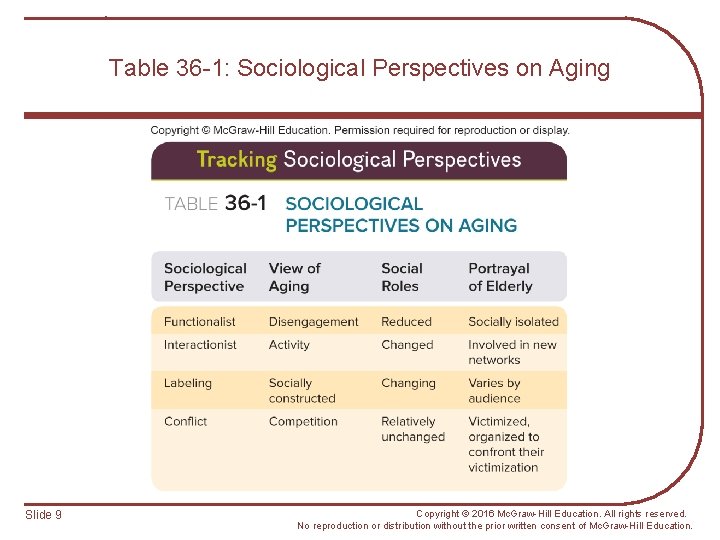 Table 36-1: Sociological Perspectives on Aging

Copyright © McGraw-Hill Education. Permission required for reproduction or display.

Tracking Sociological Perspectives

TABLE 36-1 SOCIOLOGICAL PERSPECTIVES ON AGING

| Sociological Perspective | View of Aging | Social Roles | Portrayal of Elderly |
|---|---|---|---|
| Functionalist | Disengagement | Reduced | Socially isolated |
| Interactionist | Activity | Changed | Involved in new networks |
| Labeling | Socially constructed | Changing | Varies by audience |
| Conflict | Competition | Relatively unchanged | Victimized, organized to confront their victimization |

Slide 9

Copyright © 2016 McGraw-Hill Education. All rights reserved.
No reproduction or distribution without the prior written consent of McGraw-Hill Education.